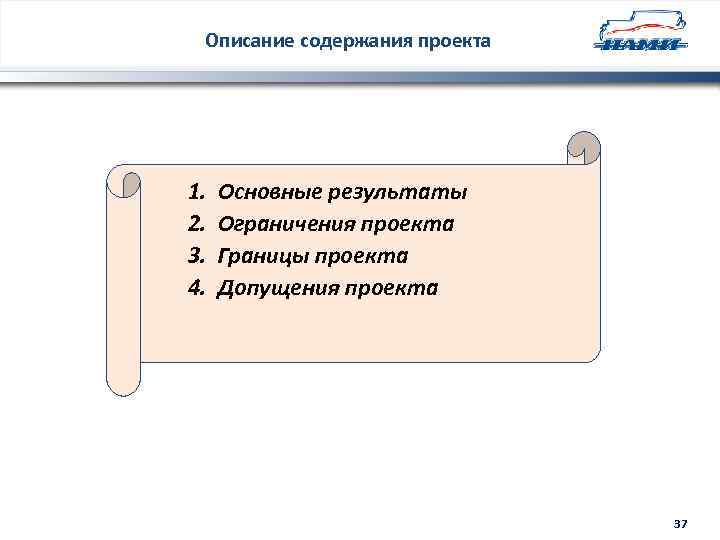 Описание содержания проекта

НАМИ

1. Основные результаты
2. Ограничения проекта
3. Границы проекта
4. Допущения проекта

37